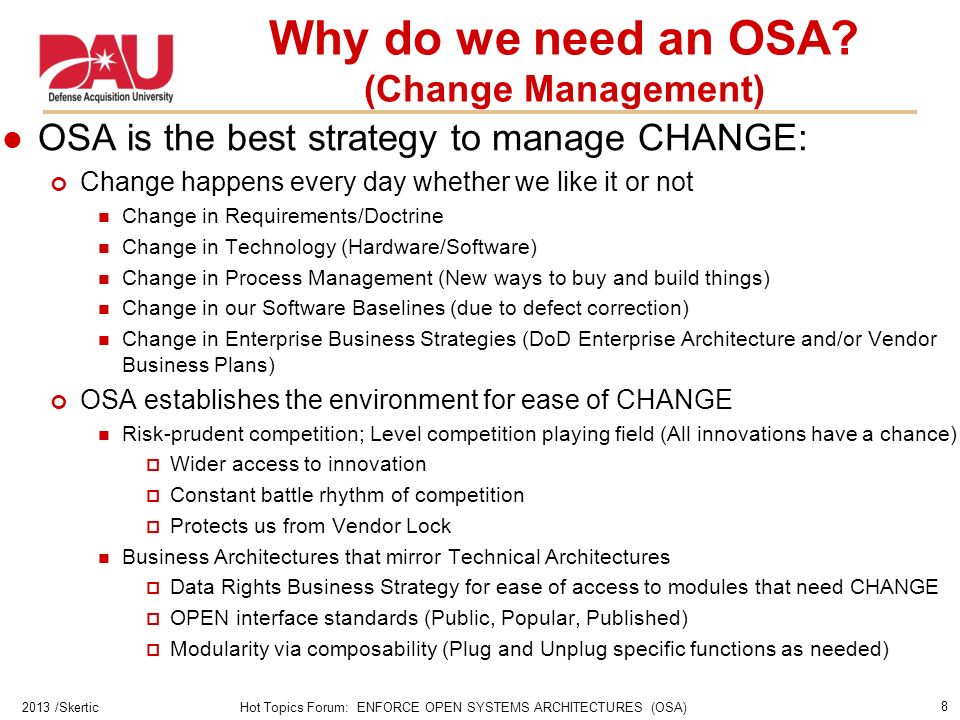 DAU
Defense Acquisition University

Why do we need an OSA?
(Change Management)

OSA is the best strategy to manage CHANGE:

Change happens every day whether we like it or not

Change in Requirements/Doctrine

Change in Technology (Hardware/Software)

Change in Process Management (New ways to buy and build things)

Change in our Software Baselines (due to defect correction)

Change in Enterprise Business Strategies (DoD Enterprise Architecture and/or Vendor Business Plans)

OSA establishes the environment for ease of CHANGE

Risk-prudent competition; Level competition playing field (All innovations have a chance)

Wider access to innovation

Constant battle rhythm of competition

Protects us from Vendor Lock

Business Architectures that mirror Technical Architectures

Data Rights Business Strategy for ease of access to modules that need CHANGE

OPEN interface standards (Public, Popular, Published)

Modularity via composability (Plug and Unplug specific functions as needed)

2013 /Skertic Hot Topics Forum: ENFORCE OPEN SYSTEMS ARCHITECTURES (OSA) 8